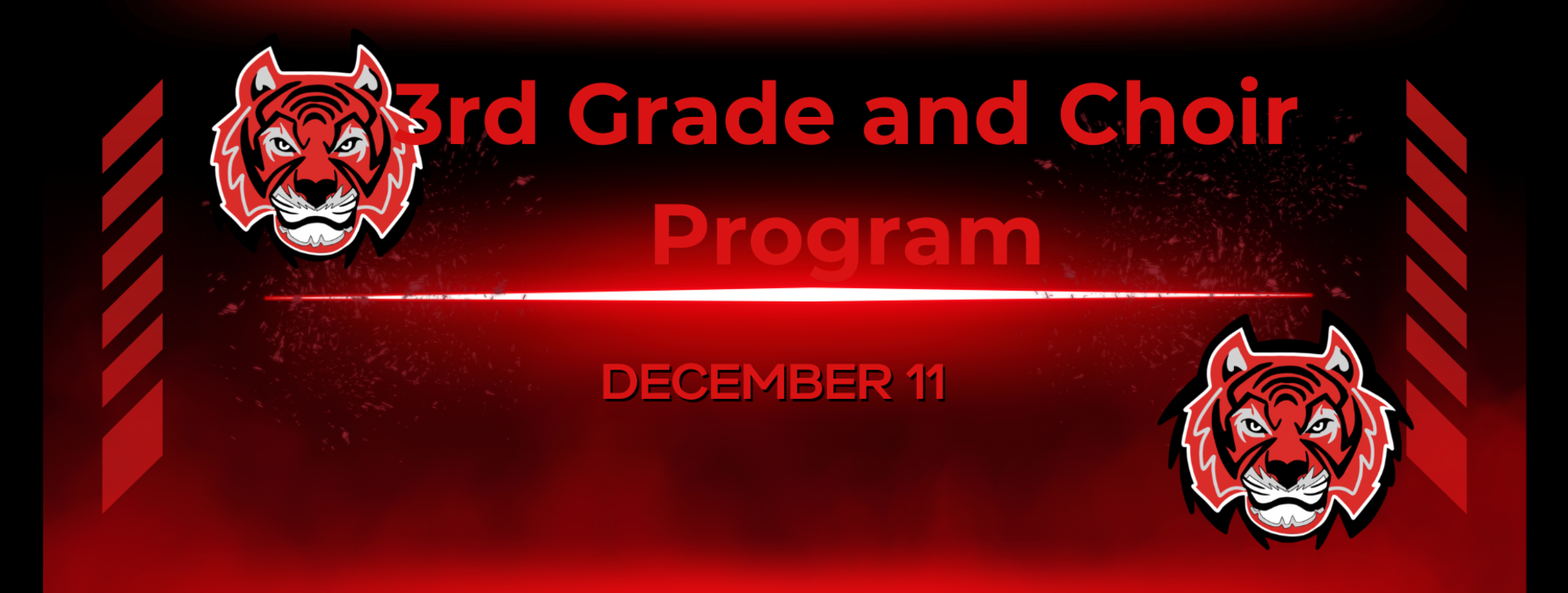 3rd Grade and Choir Program

DECEMBER 11